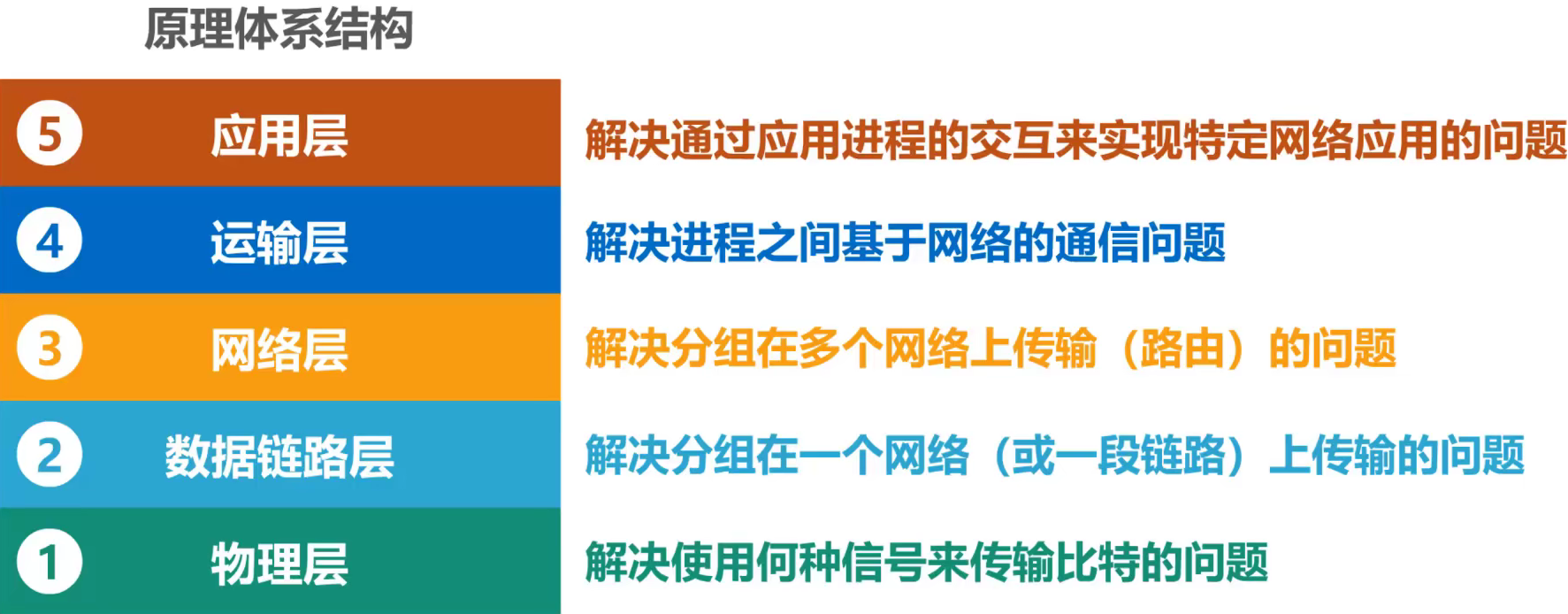 原理体系结构

5 应用层
解决通过应用进程的交互来实现特定网络应用的问题

4 运输层
解决进程之间基于网络的通信问题

3 网络层
解决分组在多个网络上传输（路由）的问题

2 数据链路层
解决分组在一个网络（或一段链路）上传输的问题

1 物理层
解决使用何种信号来传输比特的问题